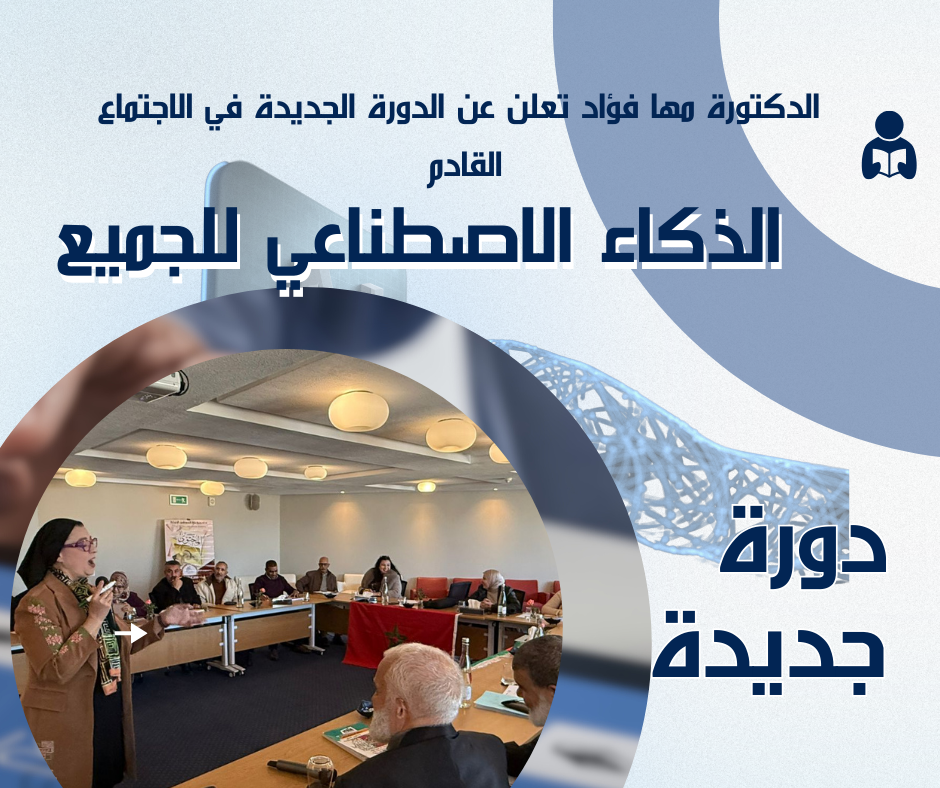 الدكتورة مها فؤاد تعلن عن الدورة الجديدة في الاجتماع القادم

الذكاء الاصطناعي للجميع

دورة جديدة